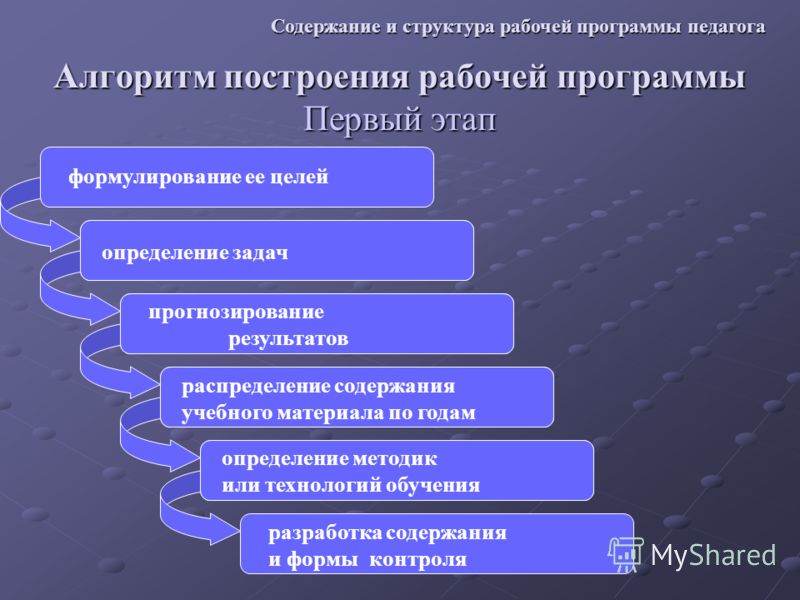 Содержание и структура рабочей программы педагога

Алгоритм построения рабочей программы
Первый этап

формулирование ее целей

определение задач

прогнозирование результатов

распределение содержания учебного материала по годам

определение методик или технологий обучения

разработка содержания и формы контроля

MyShared